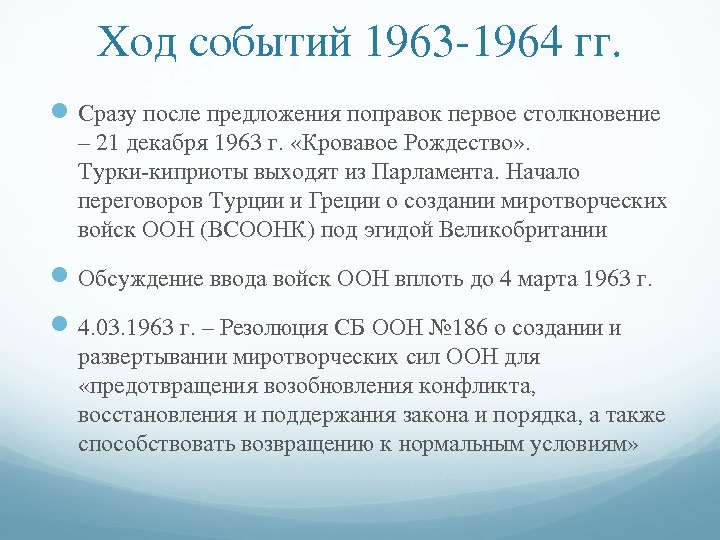 Ход событий 1963-1964 гг.

Сразу после предложения поправок первое столкновение – 21 декабря 1963 г. «Кровавое Рождество». Турки-киприоты выходят из Парламента. Начало переговоров Турции и Греции о создании миротворческих войск ООН (ВСООНК) под эгидой Великобритании

Обсуждение ввода войск ООН вплоть до 4 марта 1963 г.

4.03.1963 г. – Резолюция СБ ООН №186 о создании и развертывании миротворческих сил ООН для «предотвращения возобновления конфликта, восстановления и поддержания закона и порядка, а также способствовать возвращению к нормальным условиям»